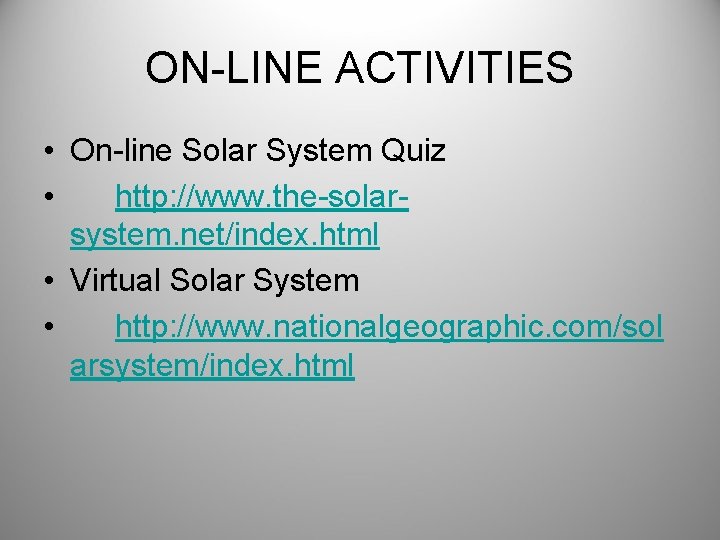 ON-LINE ACTIVITIES

• On-line Solar System Quiz
• http://www.the-solar-system.net/index.html
• Virtual Solar System
• http://www.nationalgeographic.com/solarsystem/index.html